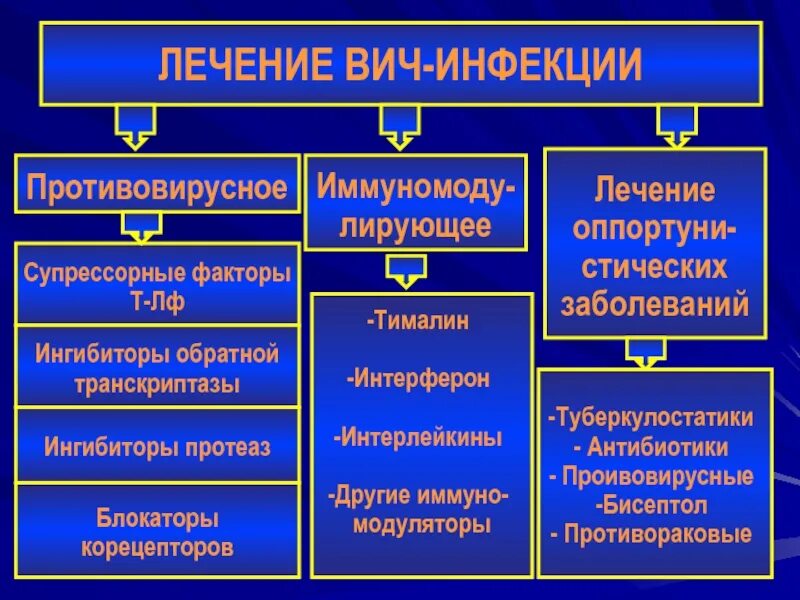 ЛЕЧЕНИЕ ВИЧ-ИНФЕКЦИИ

Противовирусное

Супрессорные факторы Т-Лф

Ингибиторы обратной транскриптазы

Ингибиторы протеаз

Блокаторы корецепторов

Иммуномодулирующее

-Тималин

-Интерферон

-Интерлейкины

-Другие иммуномодуляторы

Лечение оппортунистических заболеваний

-Туберкулостатики
- Антибиотики
- Проивовирусные
-Бисептол
- Противораковые